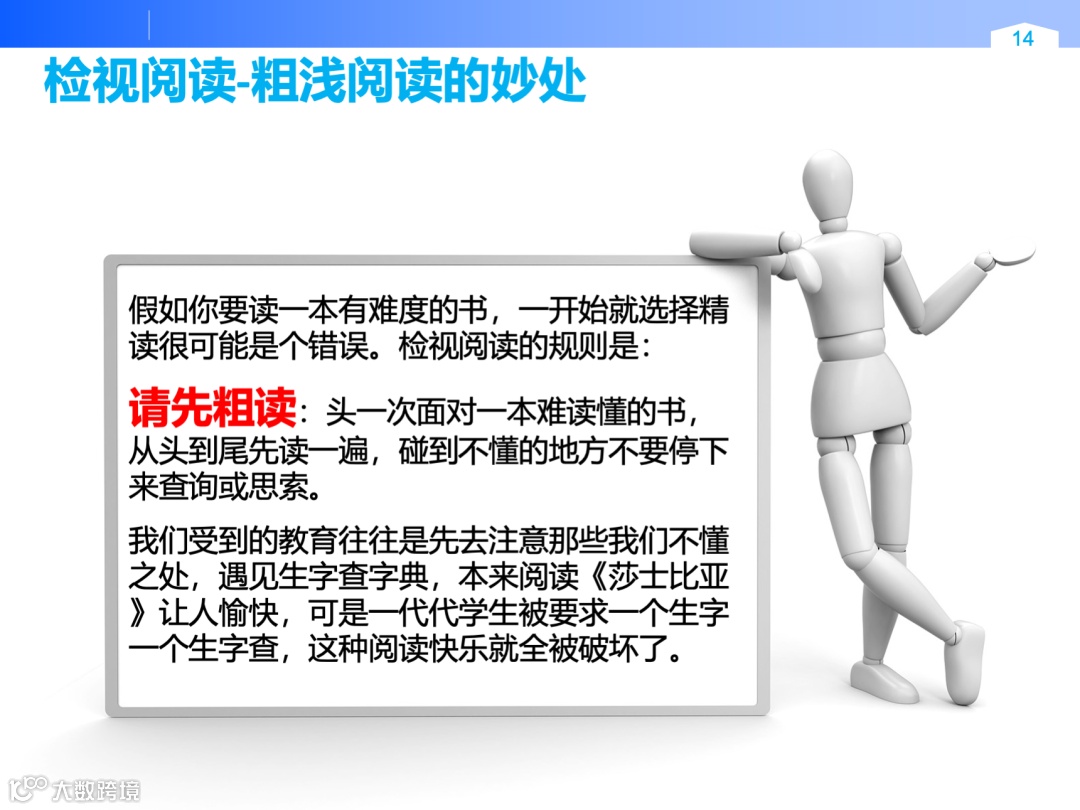 14

检视阅读-粗浅阅读的妙处

假如你要读一本有难度的书，一开始就选择精读很可能是个错误。检视阅读的规则是：

请先粗读：头一次面对一本难读懂的书，从头到尾先读一遍，碰到不懂的地方不要停下来查询或思索。

我们受到的教育往往是先去注意那些我们不懂之处，遇见生字查字典，本来阅读《莎士比亚》让人愉快，可是一代代学生被要求一个生字一个生字查，这种阅读快乐就全被破坏了。

大数跨境